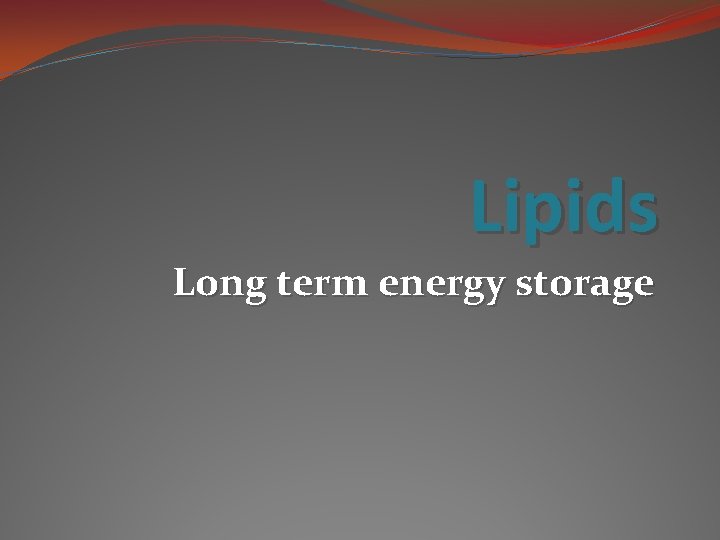 Lipids

Long term energy storage